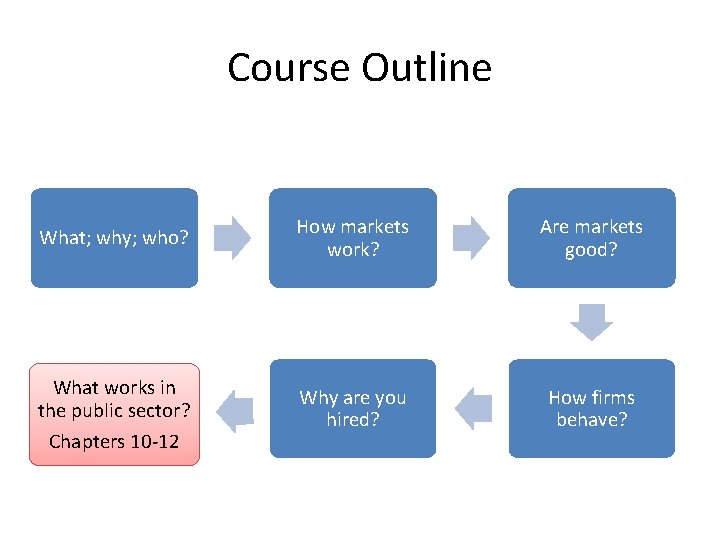 Course Outline

What; why; who?

How markets work?

Are markets good?

How firms behave?

Why are you hired?

What works in the public sector?
Chapters 10-12